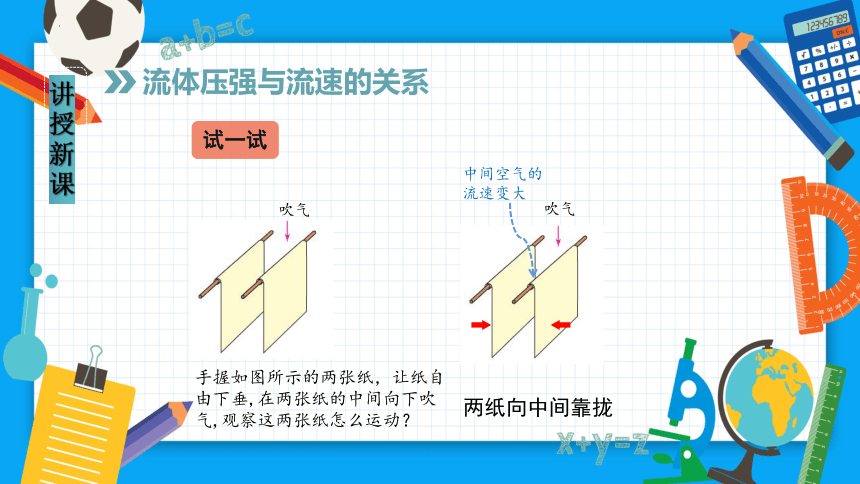 a+b=c

123456789

讲授新课

流体压强与流速的关系

试一试

吹气

手握如图所示的两张纸，让纸自由下垂，在两张纸的中间向下吹气，观察这两张纸怎么运动？

中间空气的流速变大

吹气

两纸向中间靠拢

x+y=z